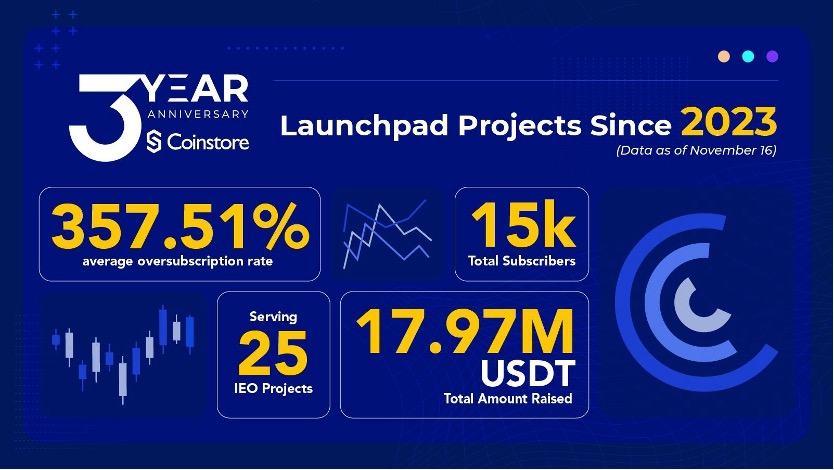 3 YEAR
ANNIVERSARY
Coinstore

Launchpad Projects Since 2023
(Data as of November 16)

357.51%
average oversubscription rate

15k
Total Subscribers

Serving
25
IEO Projects

17.97M
USDT
Total Amount Raised